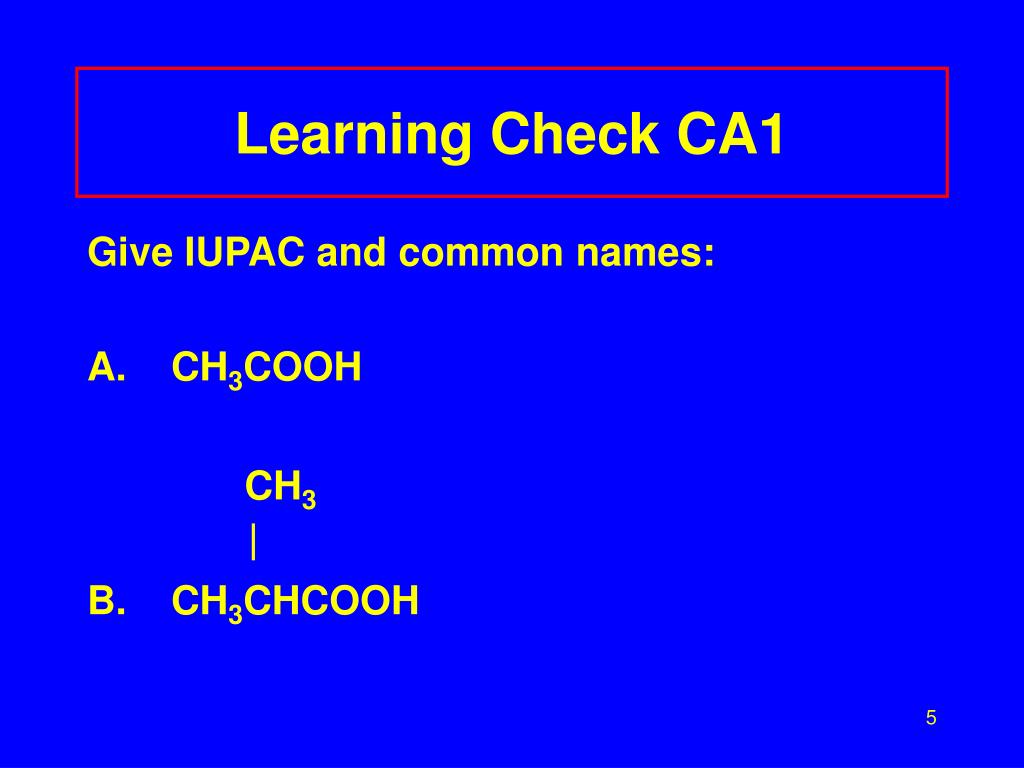 Learning Check CA1

Give IUPAC and common names:

A. $CH_3COOH$

$CH_3$
|
B. $CH_3CHCOOH$

5